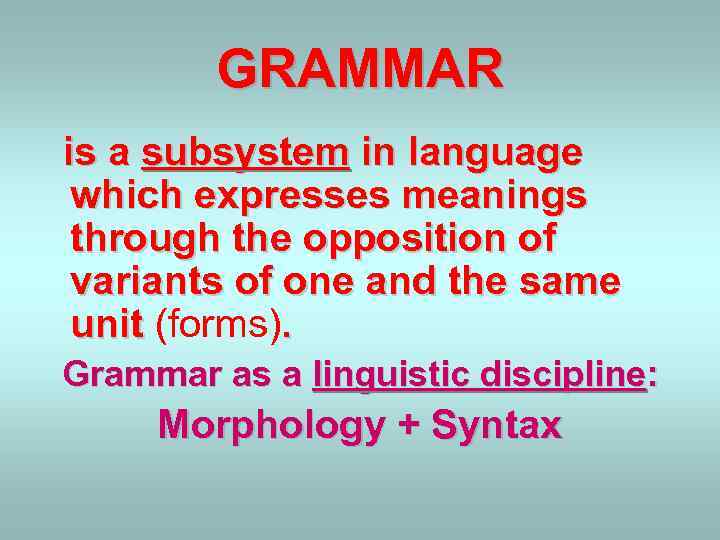 GRAMMAR

is a subsystem in language which expresses meanings through the opposition of variants of one and the same unit (forms).

Grammar as a linguistic discipline:

Morphology + Syntax